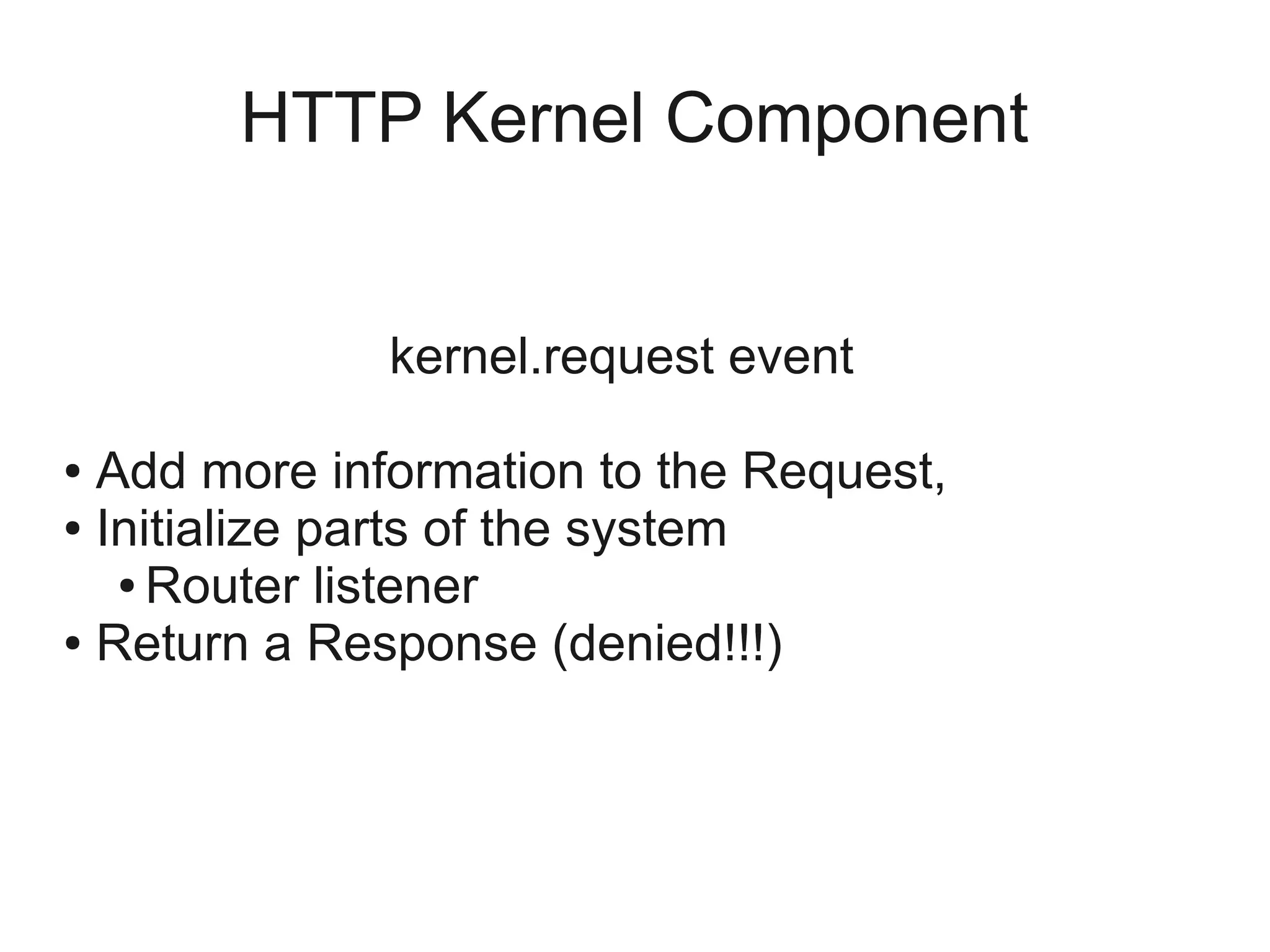 HTTP Kernel Component

kernel.request event

• Add more information to the Request,
• Initialize parts of the system
  • Router listener
• Return a Response (denied!!!)